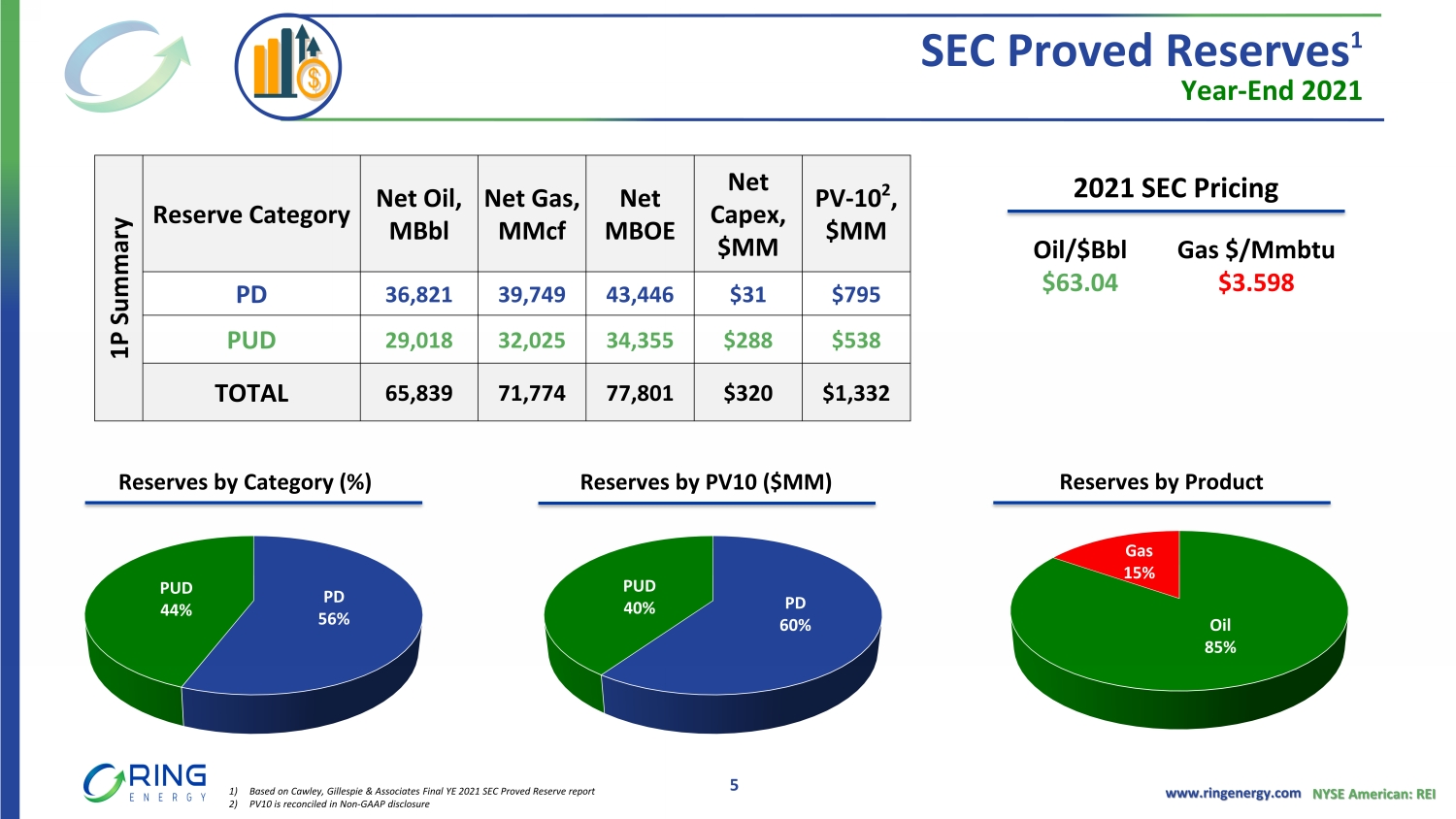 SEC Proved Reserves$^1$
Year-End 2021

| 1P Summary | Reserve Category | Net Oil, MBbl | Net Gas, MMcf | Net MBOE | Net Capex, $MM | PV-10$^2$, $MM |
|---|---|---|---|---|---|---|
| | PD | 36,821 | 39,749 | 43,446 | $31 | $795 |
| | PUD | 29,018 | 32,025 | 34,355 | $288 | $538 |
| | TOTAL | 65,839 | 71,774 | 77,801 | $320 | $1,332 |

2021 SEC Pricing

Oil/$Bbl
$63.04

Gas $/Mmbtu
$3.598

Reserves by Category (%)

PUD 44%
PD 56%

Reserves by PV10 ($MM)

PUD 40%
PD 60%

Reserves by Product

Gas 15%
Oil 85%

RING ENERGY

1) Based on Cawley, Gillespie & Associates Final YE 2021 SEC Proved Reserve report
2) PV10 is reconciled in Non-GAAP disclosure

5

www.ringenergy.com NYSE American: REI